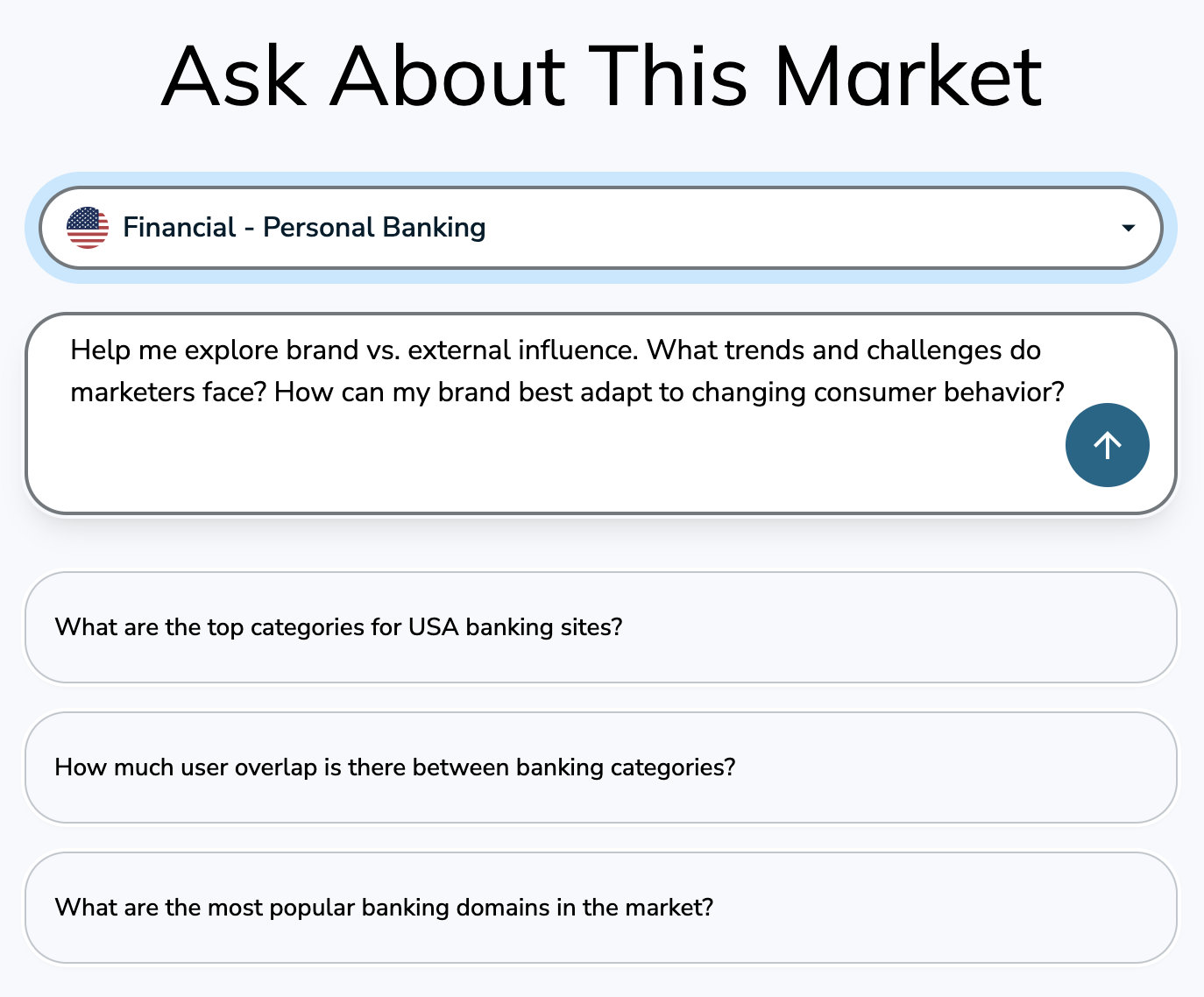 Ask About This Market

Financial - Personal Banking

Help me explore brand vs. external influence. What trends and challenges do marketers face? How can my brand best adapt to changing consumer behavior?

What are the top categories for USA banking sites?

How much user overlap is there between banking categories?

What are the most popular banking domains in the market?